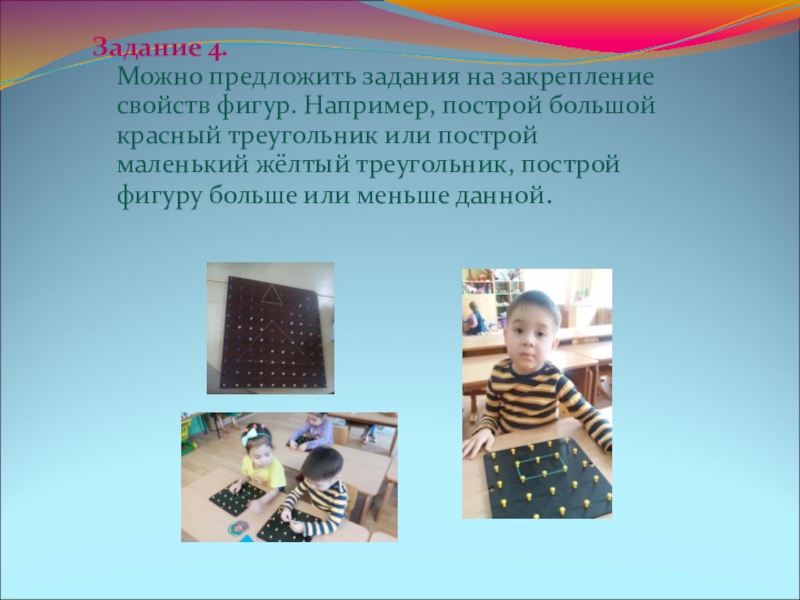 Задание 4.

Можно предложить задания на закрепление свойств фигур. Например, построй большой красный треугольник или построй маленький жёлтый треугольник, построй фигуру больше или меньше данной.